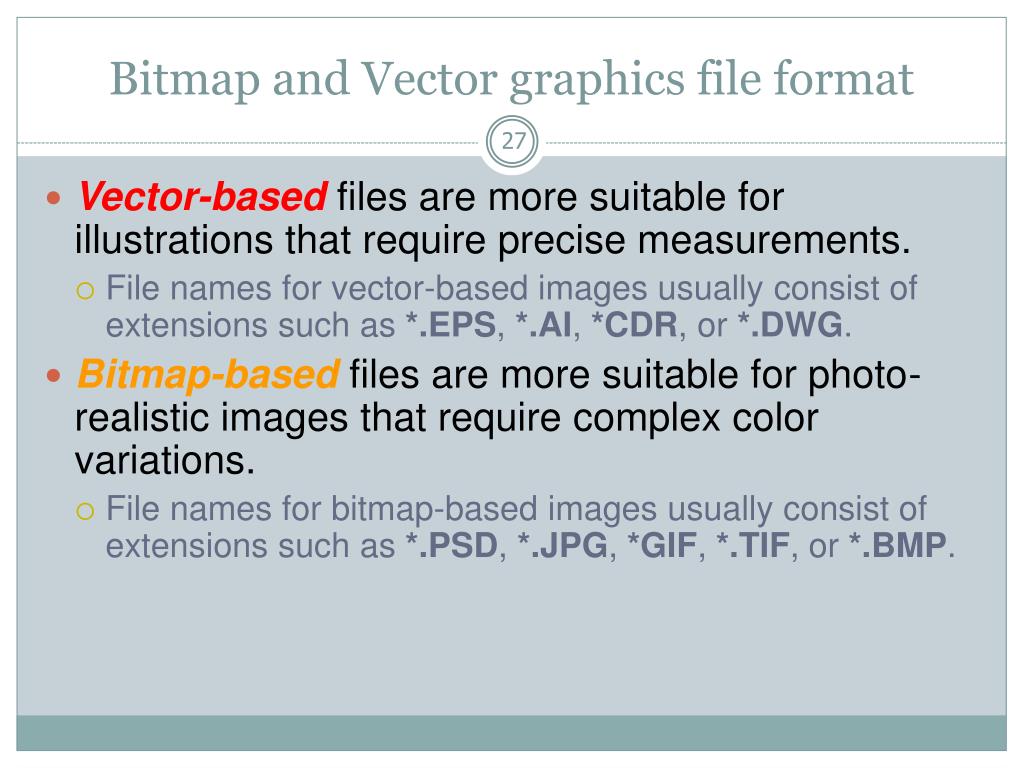 Bitmap and Vector graphics file format

27

Vector-based files are more suitable for illustrations that require precise measurements.

File names for vector-based images usually consist of extensions such as *.EPS, *.AI, *CDR, or *.DWG.

Bitmap-based files are more suitable for photo-realistic images that require complex color variations.

File names for bitmap-based images usually consist of extensions such as *.PSD, *.JPG, *GIF, *.TIF, or *.BMP.